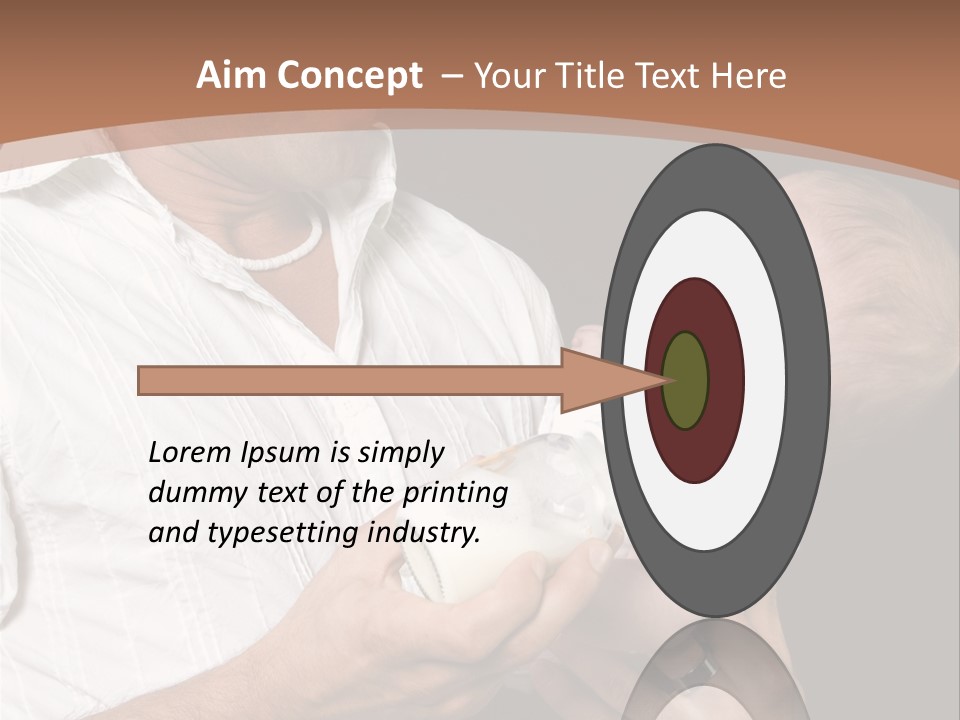 Aim Concept – Your Title Text Here

Lorem Ipsum is simply dummy text of the printing and typesetting industry.